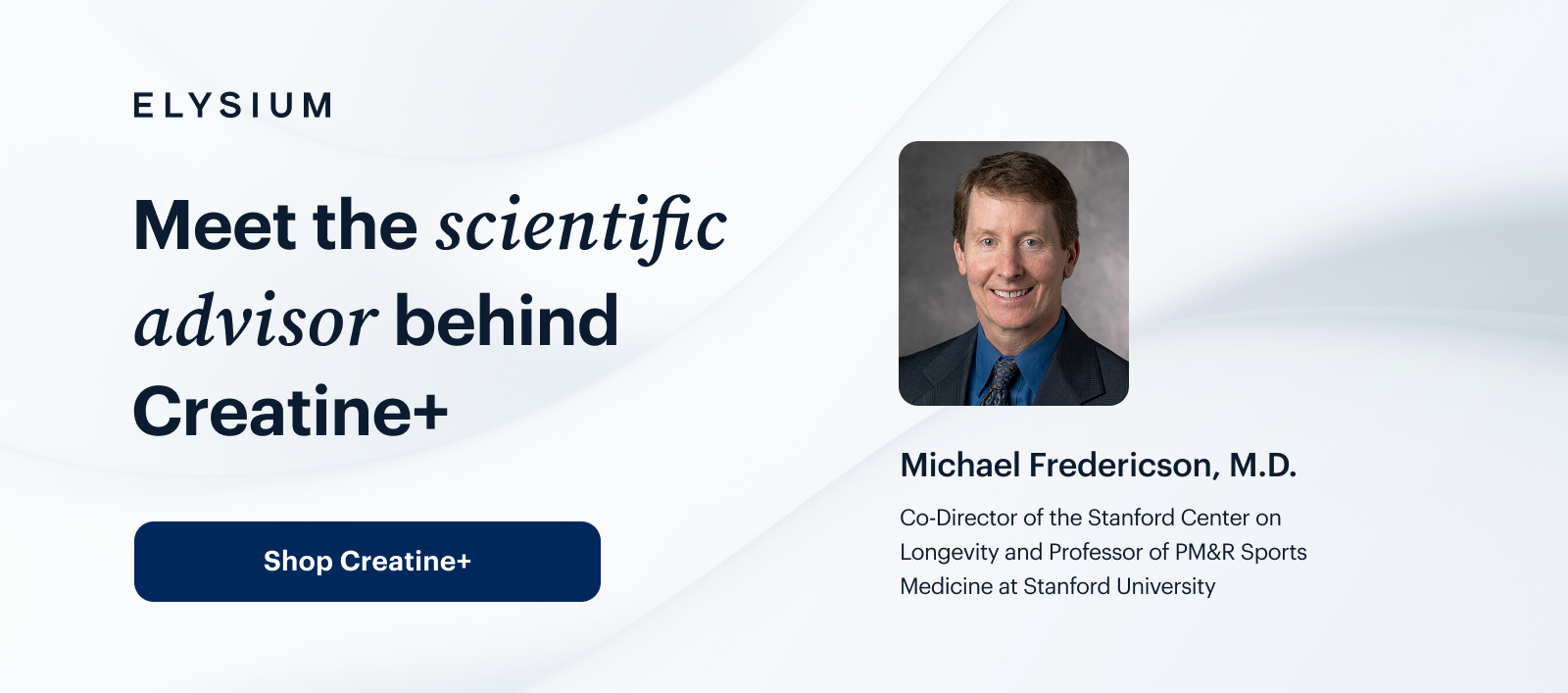 ELYSIUM

Meet the scientific advisor behind Creatine+

Shop Creatine+

Michael Fredericson, M.D.

Co-Director of the Stanford Center on Longevity and Professor of PM&R Sports Medicine at Stanford University